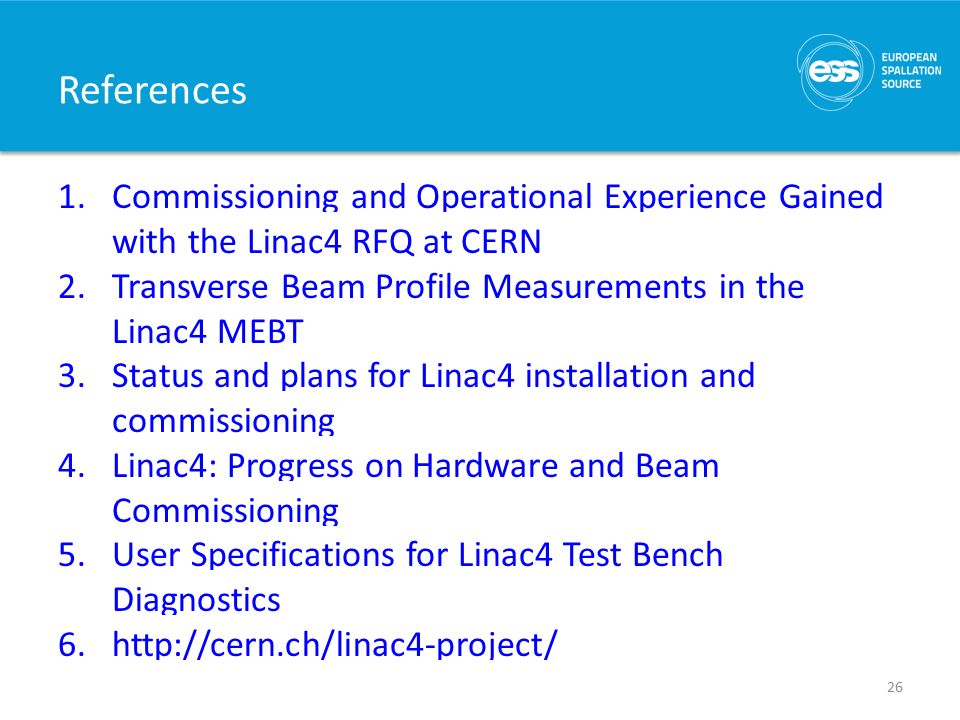 References

ess EUROPEAN SPALLATION SOURCE

1. Commissioning and Operational Experience Gained with the Linac4 RFQ at CERN
2. Transverse Beam Profile Measurements in the Linac4 MEBT
3. Status and plans for Linac4 installation and commissioning
4. Linac4: Progress on Hardware and Beam Commissioning
5. User Specifications for Linac4 Test Bench Diagnostics
6. http://cern.ch/linac4-project/

26